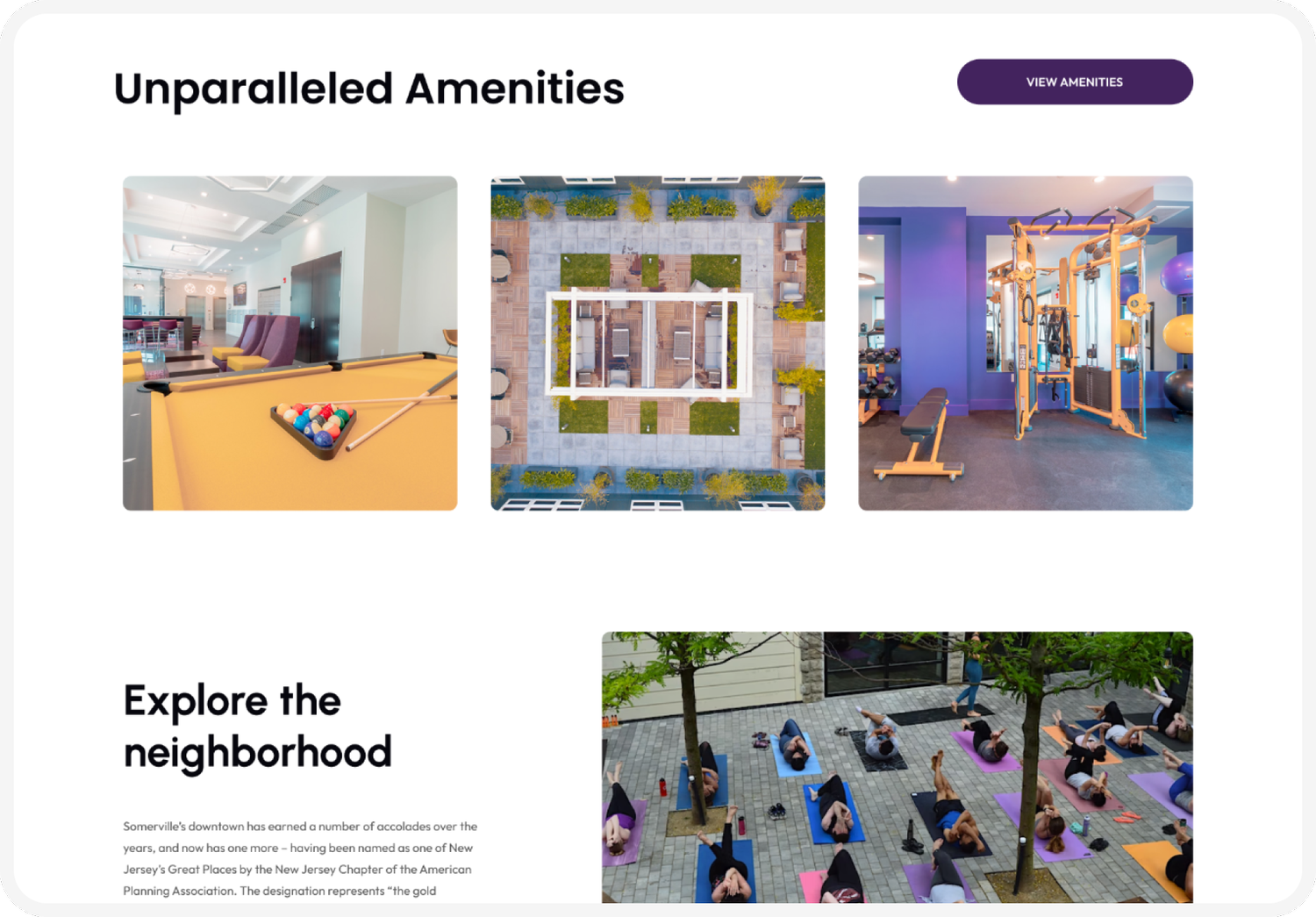 Unparalleled Amenities

VIEW AMENITIES

Explore the neighborhood

Somerville's downtown has earned a number of accolades over the years, and now has one more – having been named as one of New Jersey's Great Places by the New Jersey Chapter of the American Planning Association. The designation represents "the gold